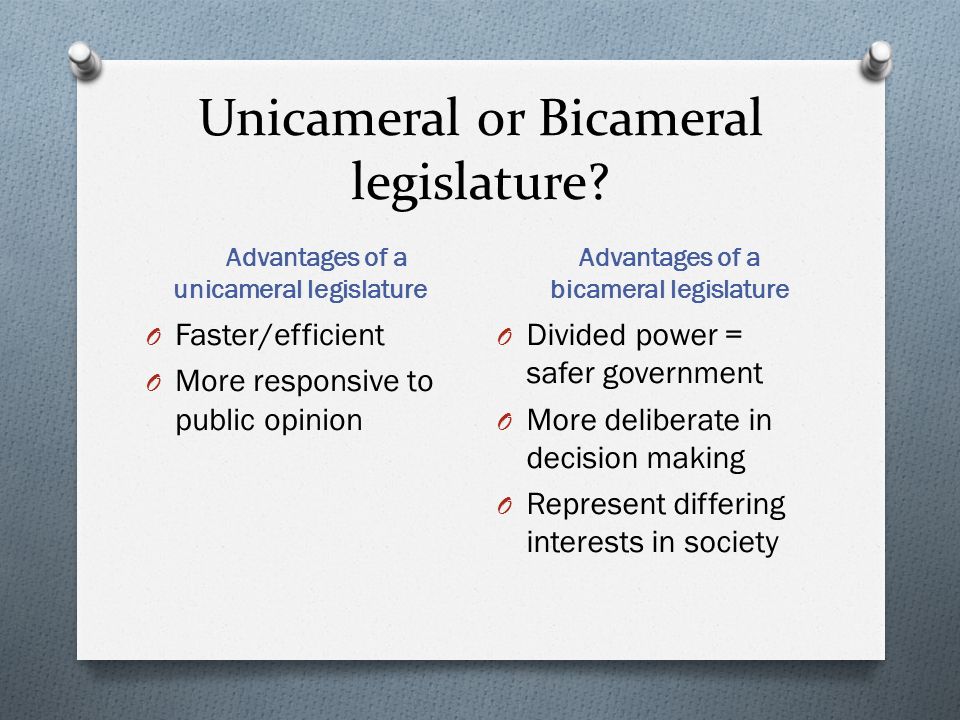 Unicameral or Bicameral legislature?

Advantages of a unicameral legislature

O Faster/efficient
O More responsive to public opinion

Advantages of a bicameral legislature

O Divided power = safer government
O More deliberate in decision making
O Represent differing interests in society